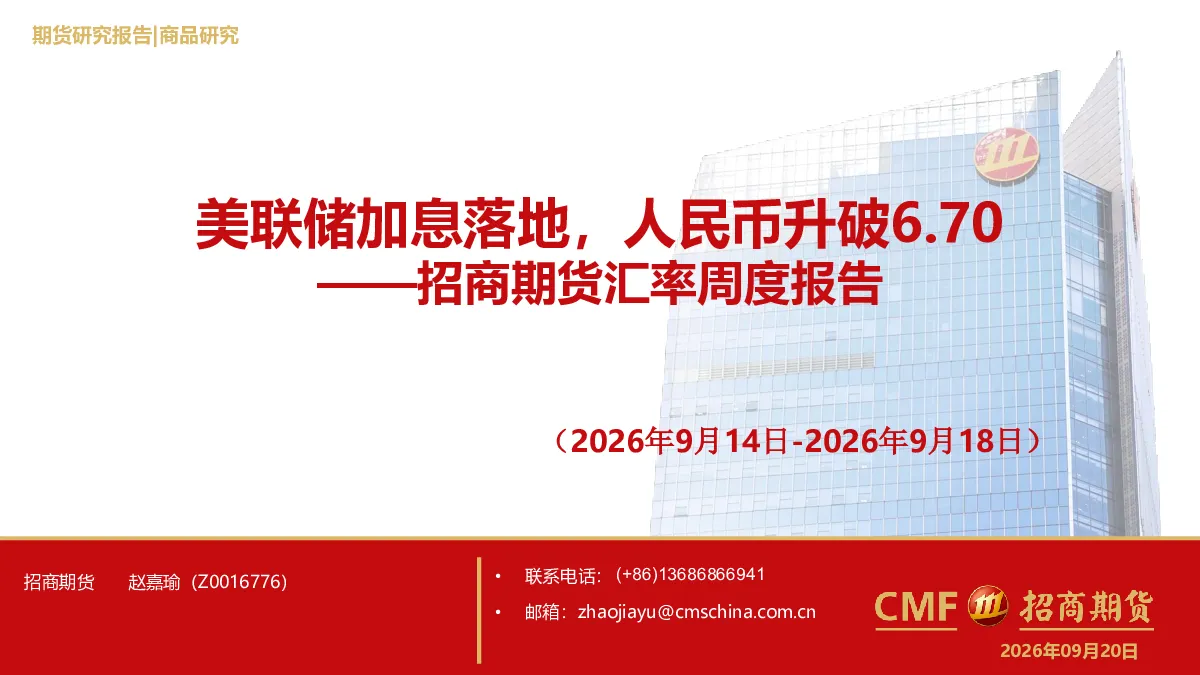 期货研究报告|商品研究

美联储加息落地，人民币升破6.70
——招商期货汇率周度报告

（2026年9月14日-2026年9月18日）

招商期货 赵嘉瑜（Z0016776）

• 联系电话：(+86)13686866941
• 邮箱：zhaojiayu@cmschina.com.cn

CMF 招商期货

2026年09月20日